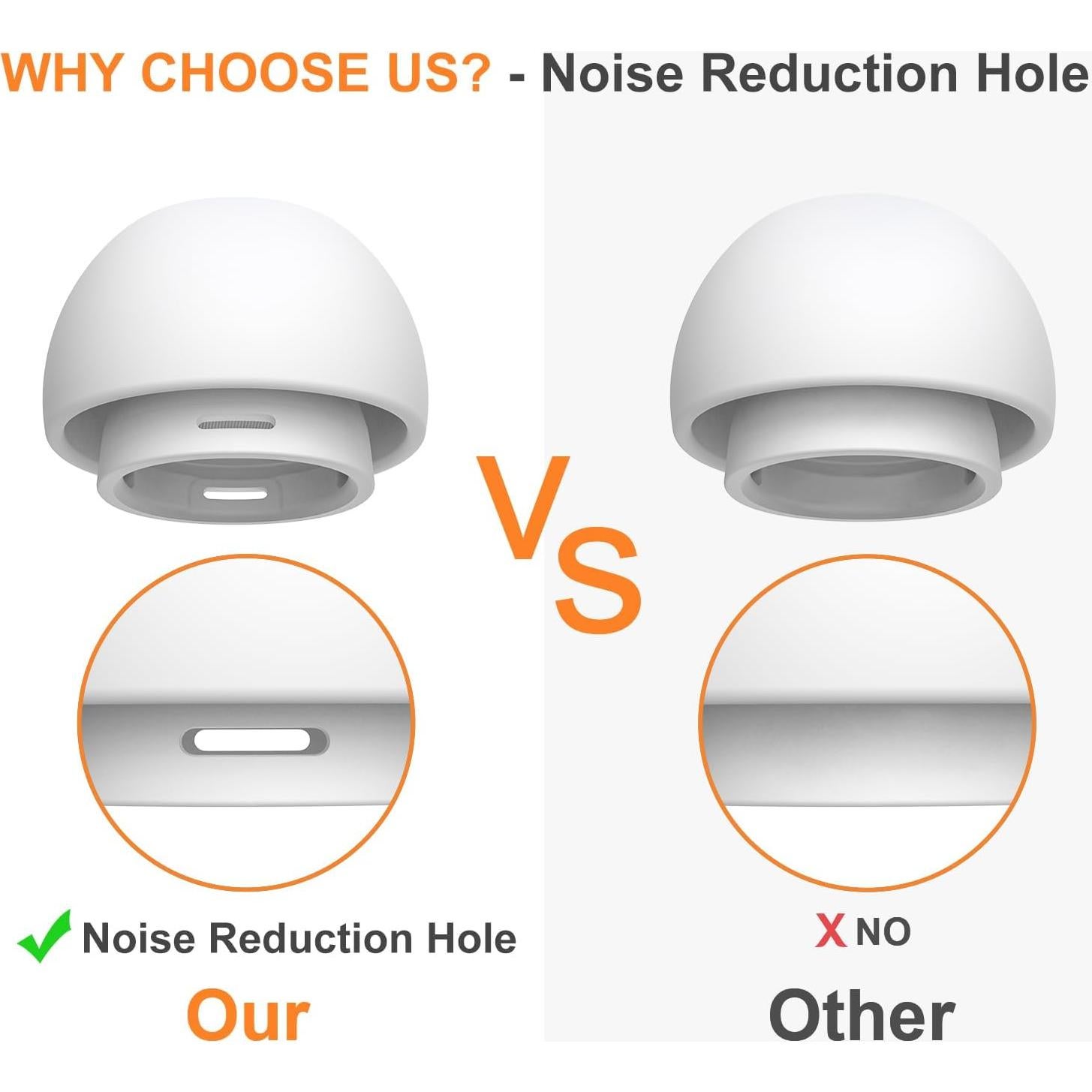 WHY CHOOSE US? - Noise Reduction Hole

VS

✓ Noise Reduction Hole

Our

X NO

Other